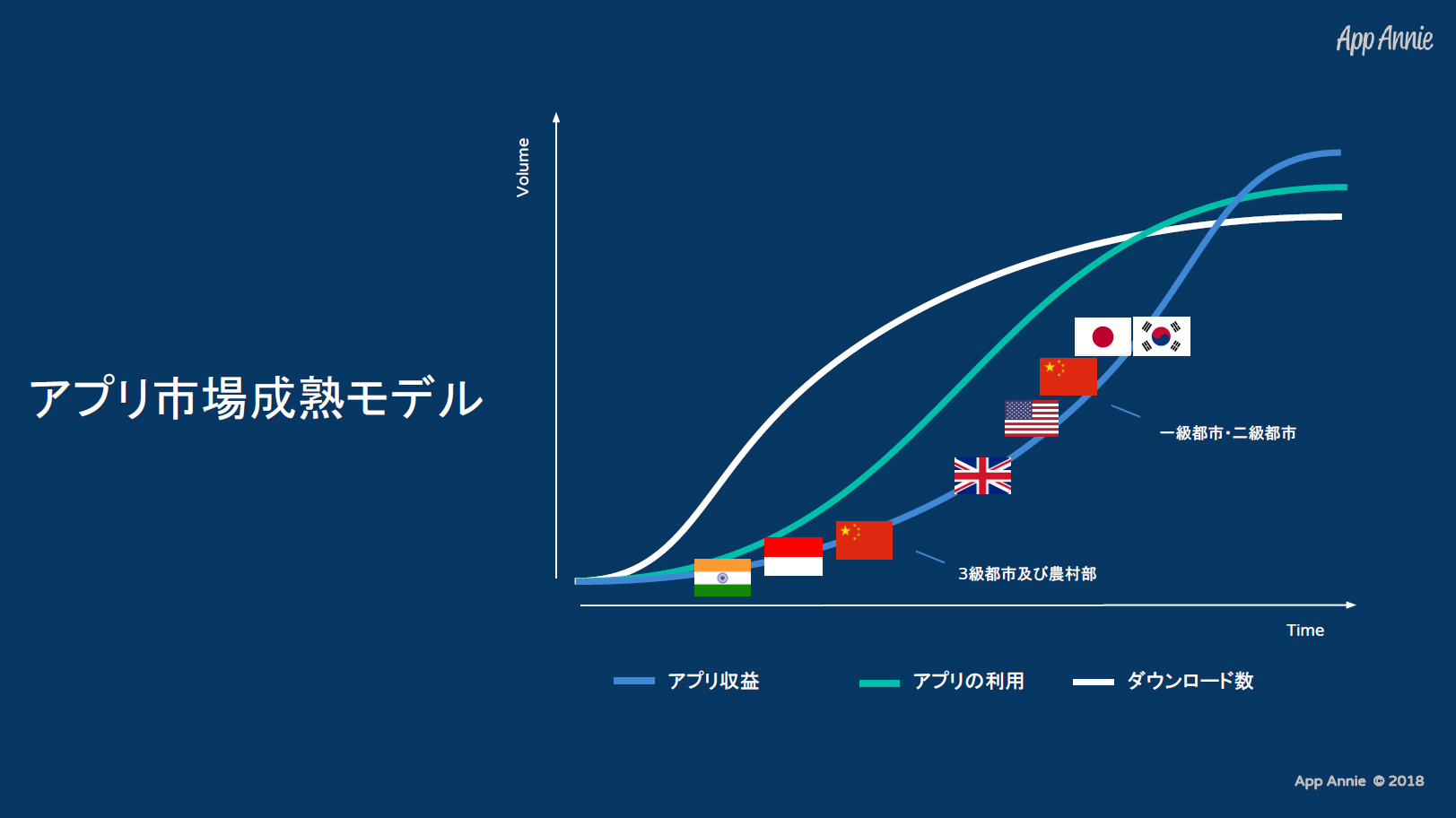 App Annie

アプリ市場成熟モデル

Volume

一級都市･二級都市

3級都市及び農村部

Time

アプリ収益

アプリの利用

ダウンロード数

App Annie © 2018